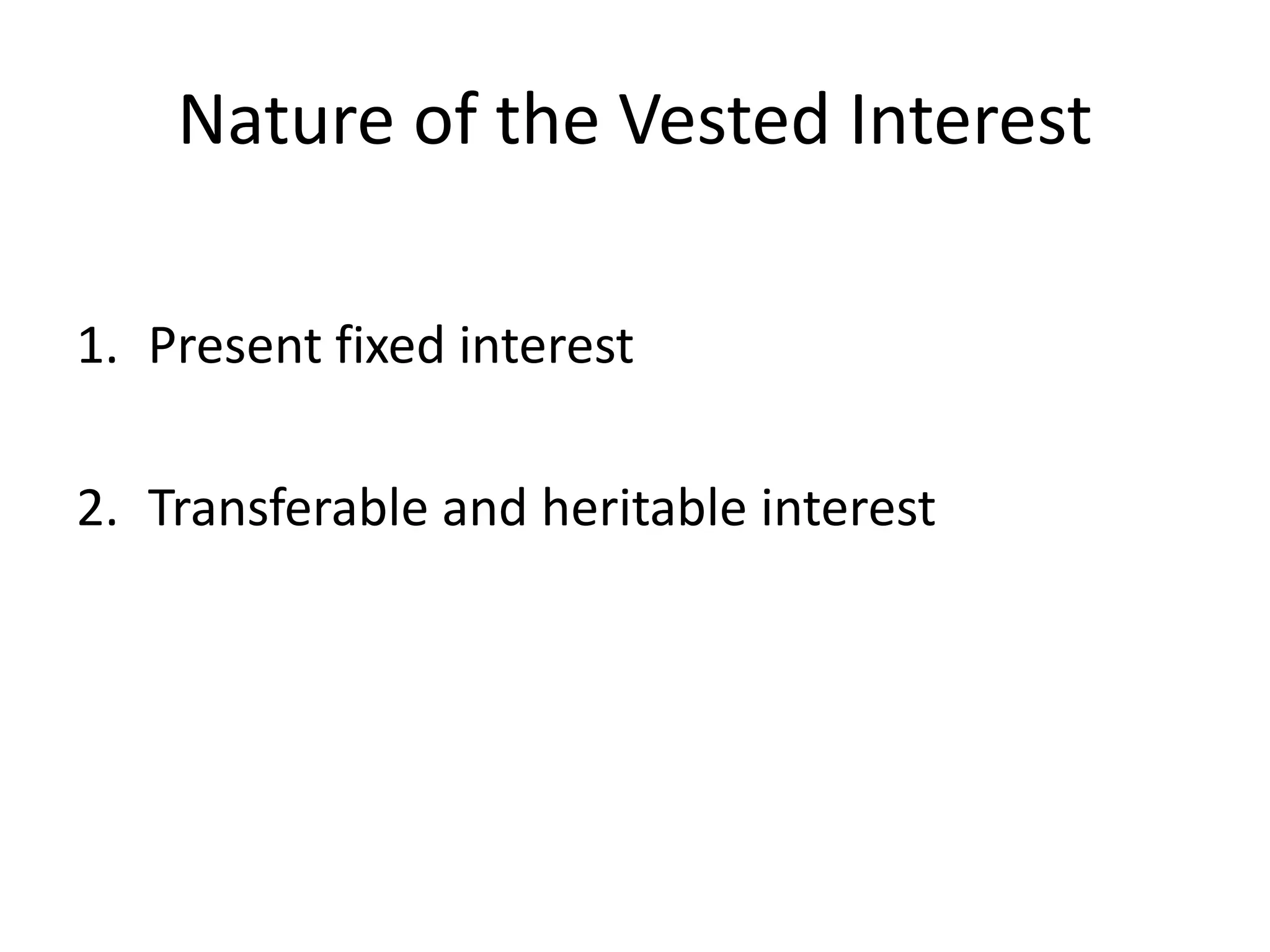 Nature of the Vested Interest

1. Present fixed interest

2. Transferable and heritable interest